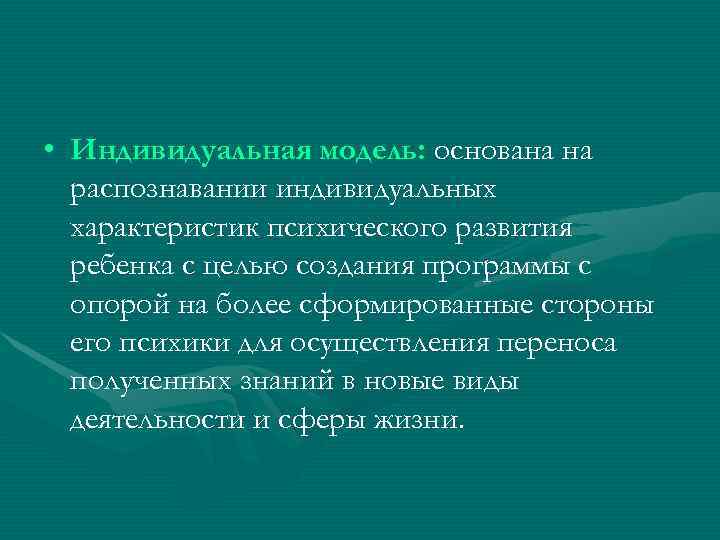 • Индивидуальная модель: основана на распознавании индивидуальных характеристик психического развития ребенка с целью создания программы с опорой на более сформированные стороны его психики для осуществления переноса полученных знаний в новые виды деятельности и сферы жизни.